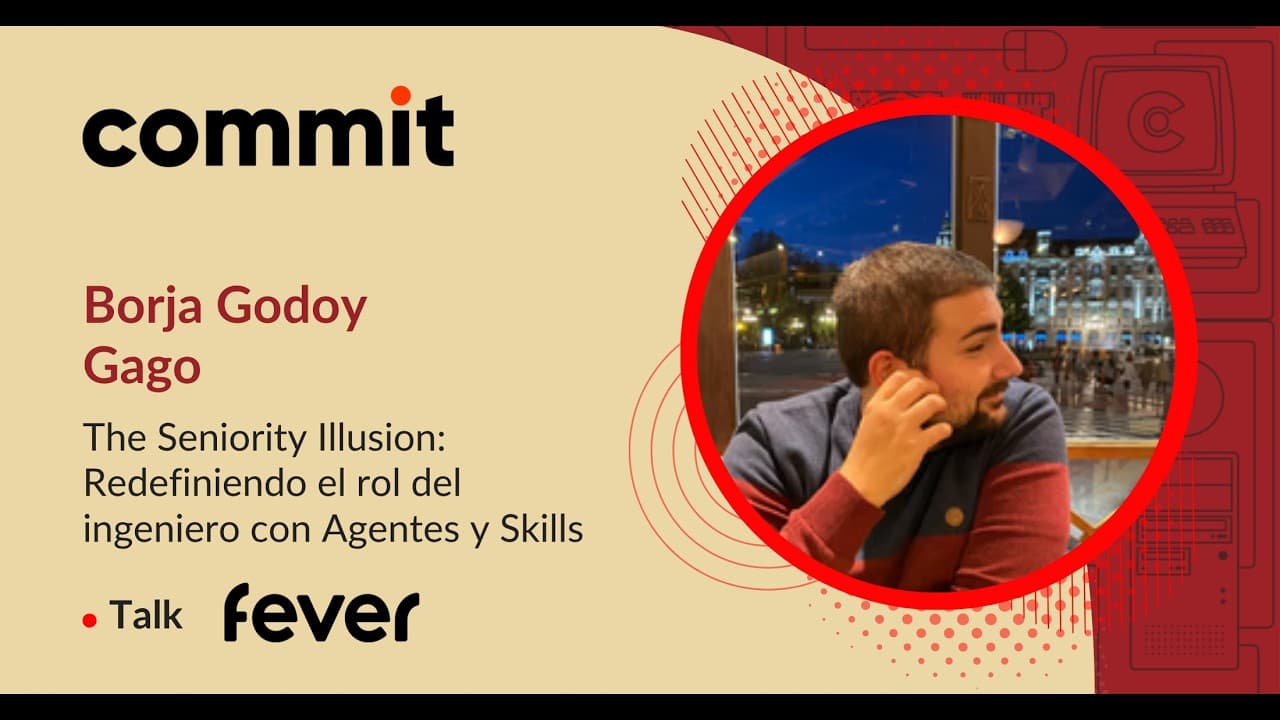 commit

Borja Godoy Gago

The Seniority Illusion: Redefiniendo el rol del ingeniero con Agentes y Skills

Talk

fever